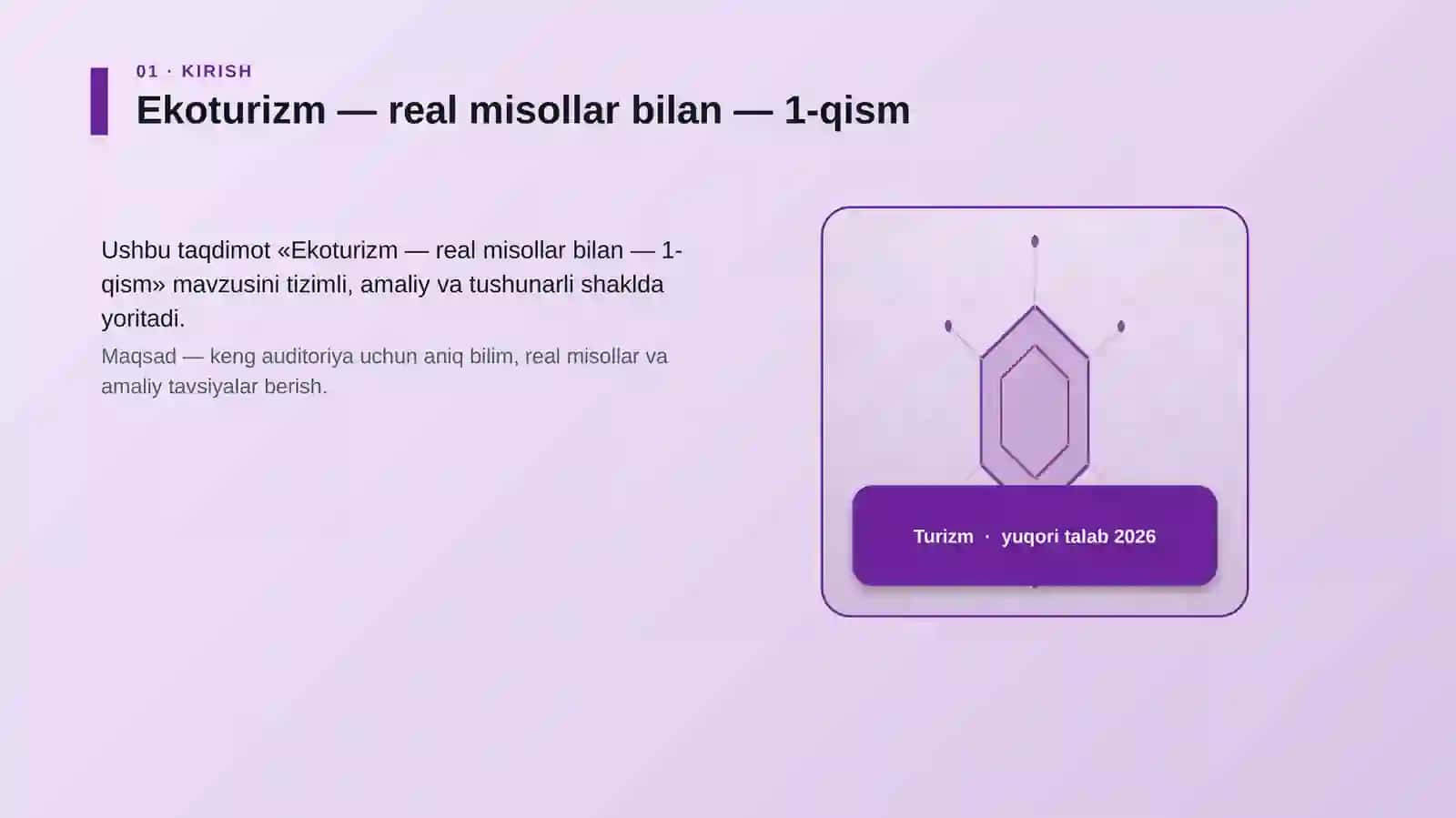 01 · KIRISH

Ekoturizm — real misollar bilan — 1-qism

Ushbu taqdimot «Ekoturizm — real misollar bilan — 1-qism» mavzusini tizimli, amaliy va tushunarli shaklda yoritadi.

Maqsad — keng auditoriya uchun aniq bilim, real misollar va amaliy tavsiyalar berish.

Turizm · yuqori talab 2026